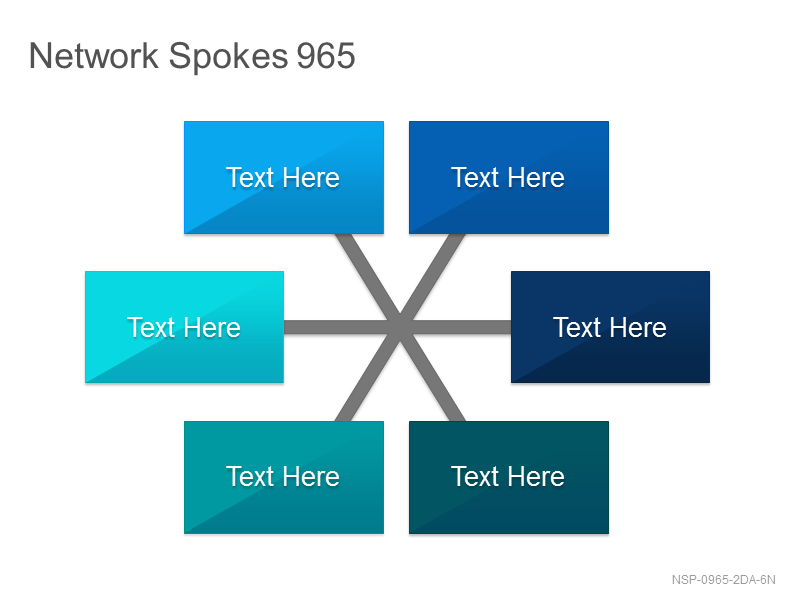 Network Spokes 965

Text Here

Text Here

Text Here

Text Here

Text Here

Text Here

NSP-0965-2DA-6N